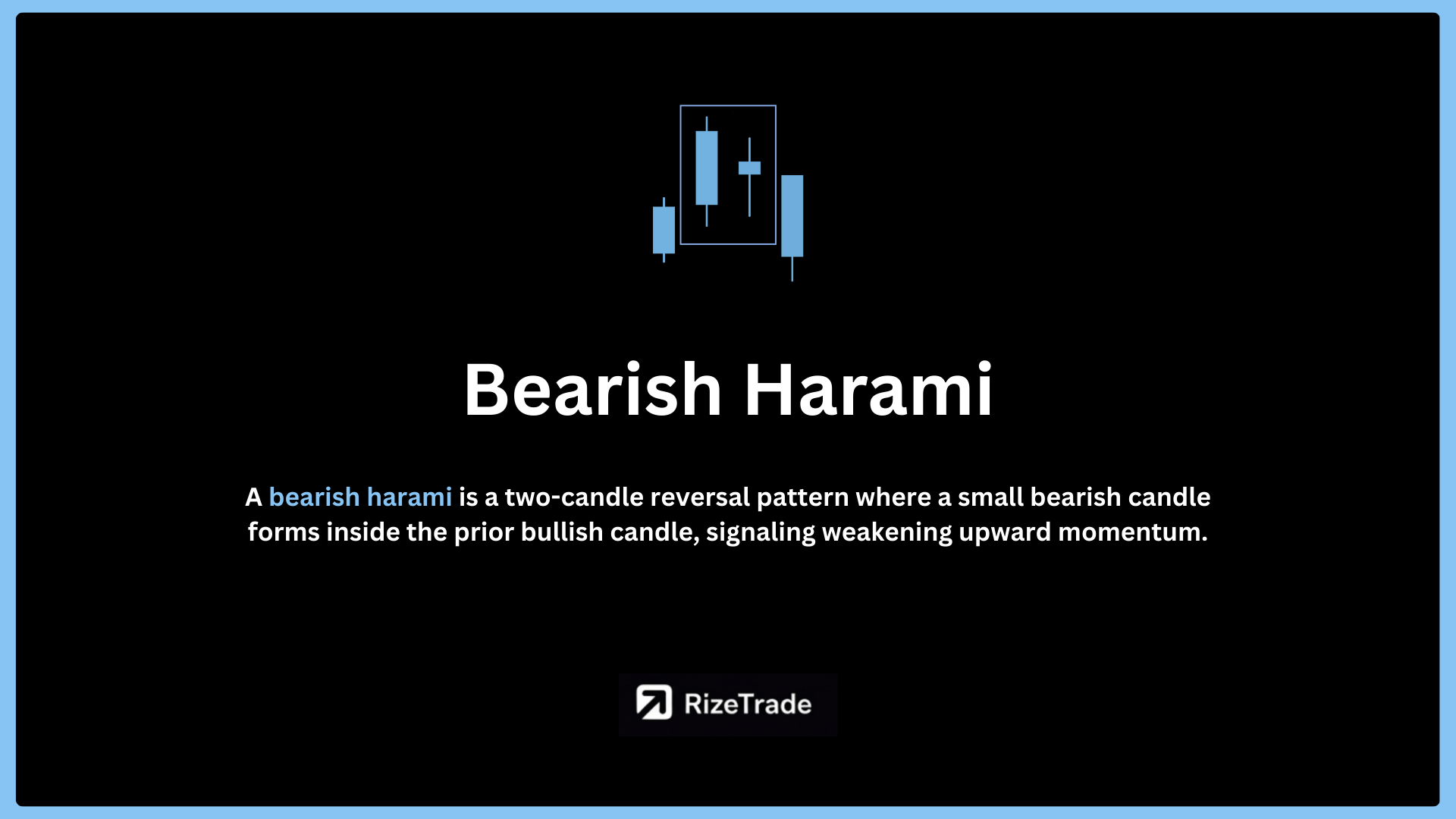 Bearish Harami

A bearish harami is a two-candle reversal pattern where a small bearish candle forms inside the prior bullish candle, signaling weakening upward momentum.

RizeTrade